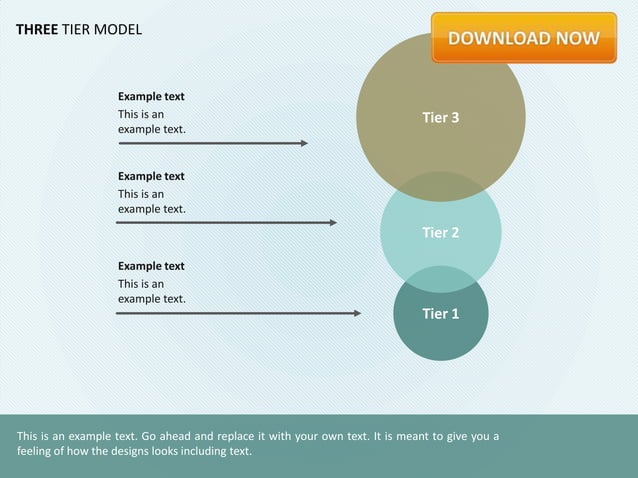 THREE TIER MODEL

DOWNLOAD NOW

Example text
This is an example text.

Tier 3

Example text
This is an example text.

Tier 2

Example text
This is an example text.

Tier 1

This is an example text. Go ahead and replace it with your own text. It is meant to give you a feeling of how the designs looks including text.